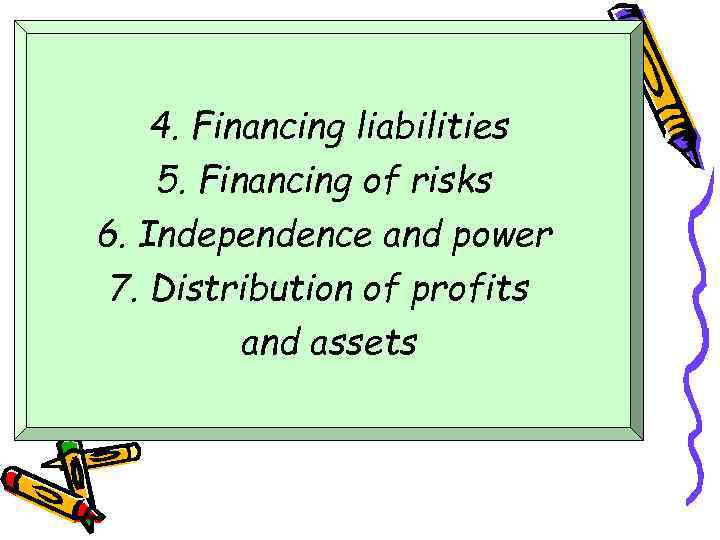 4. Financing liabilities
5. Financing of risks
6. Independence and power
7. Distribution of profits and assets